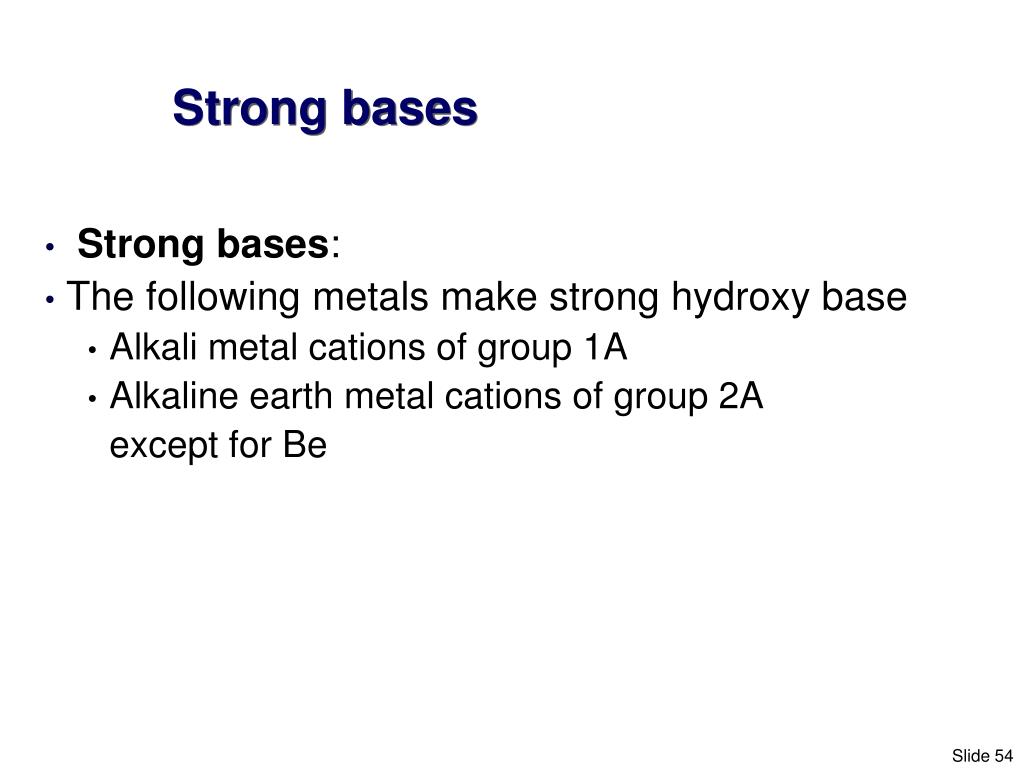 Strong bases

• Strong bases:
• The following metals make strong hydroxy base
  • Alkali metal cations of group 1A
  • Alkaline earth metal cations of group 2A except for Be

Slide 54